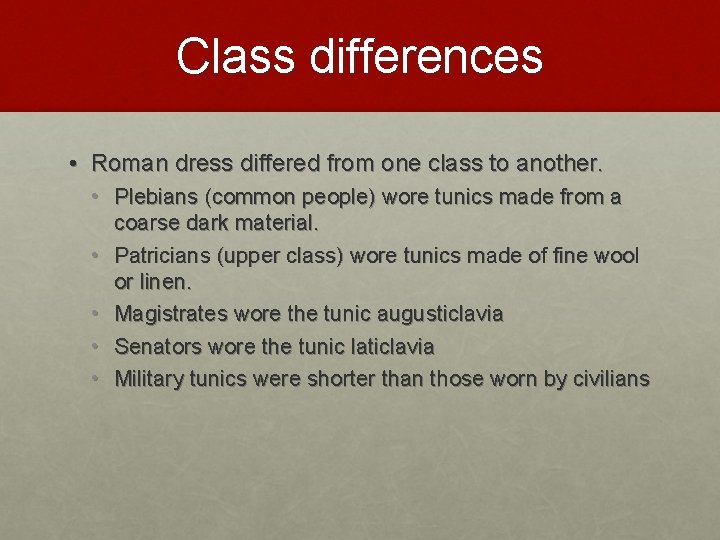 Class differences

• Roman dress differed from one class to another.
• Plebians (common people) wore tunics made from a coarse dark material.
• Patricians (upper class) wore tunics made of fine wool or linen.
• Magistrates wore the tunic augusticlavia
• Senators wore the tunic laticlavia
• Military tunics were shorter than those worn by civilians